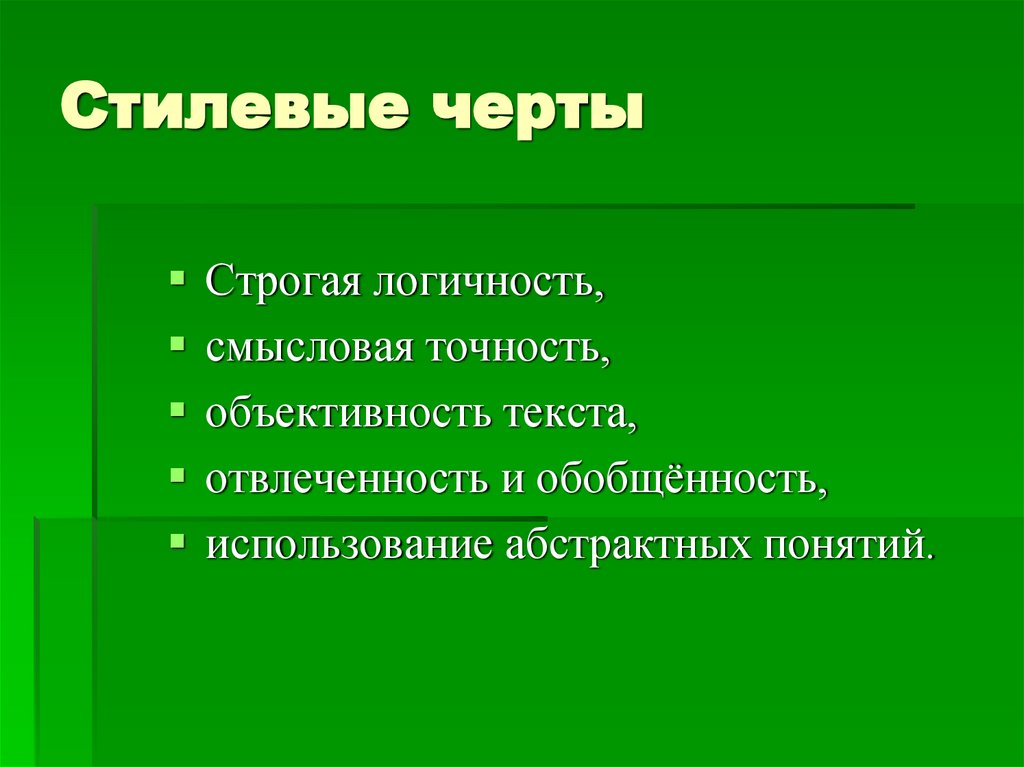 Стилевые черты

- Строгая логичность,
- смысловая точность,
- объективность текста,
- отвлеченность и обобщённость,
- использование абстрактных понятий.